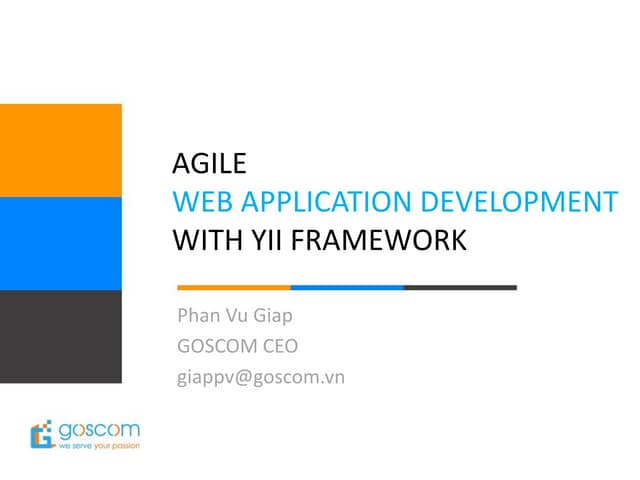 AGILE
WEB APPLICATION DEVELOPMENT
WITH YII FRAMEWORK

Phan Vu Giap
GOSCOM CEO
giappv@goscom.vn

goscom
we serve your passion